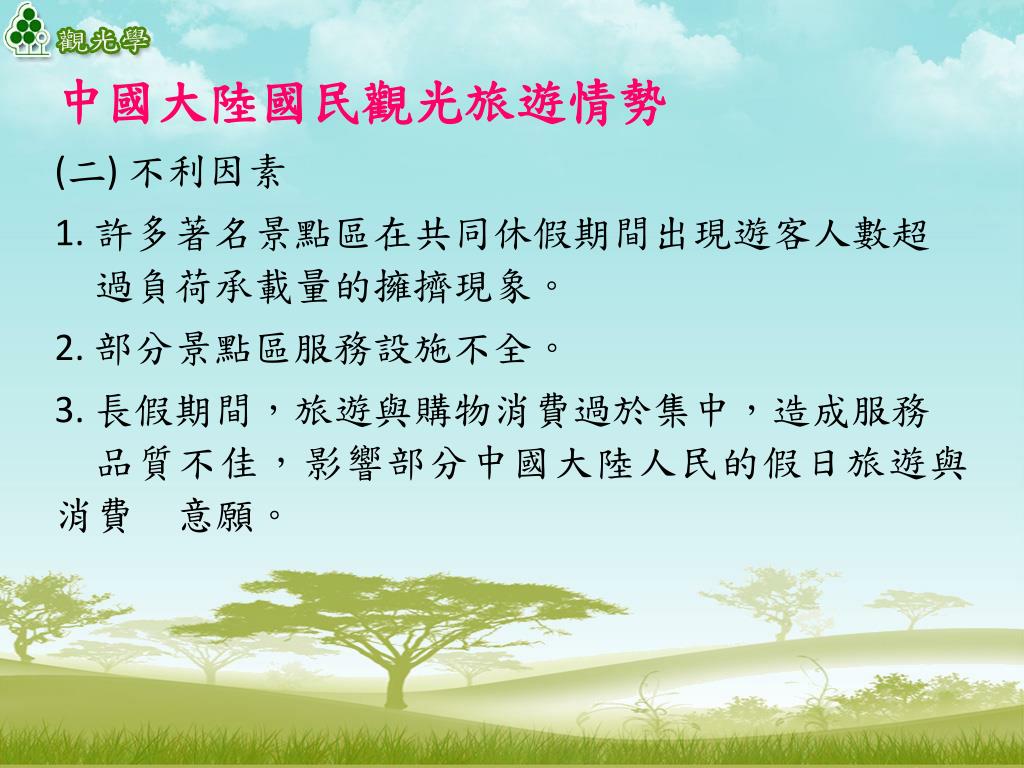 觀光學

中國大陸國民觀光旅遊情勢

(二) 不利因素

1. 許多著名景點區在共同休假期間出現遊客人數超過負荷承載量的擁擠現象。

2. 部分景點區服務設施不全。

3. 長假期間，旅遊與購物消費過於集中，造成服務品質不佳，影響部分中國大陸人民的假日旅遊與消費 意願。